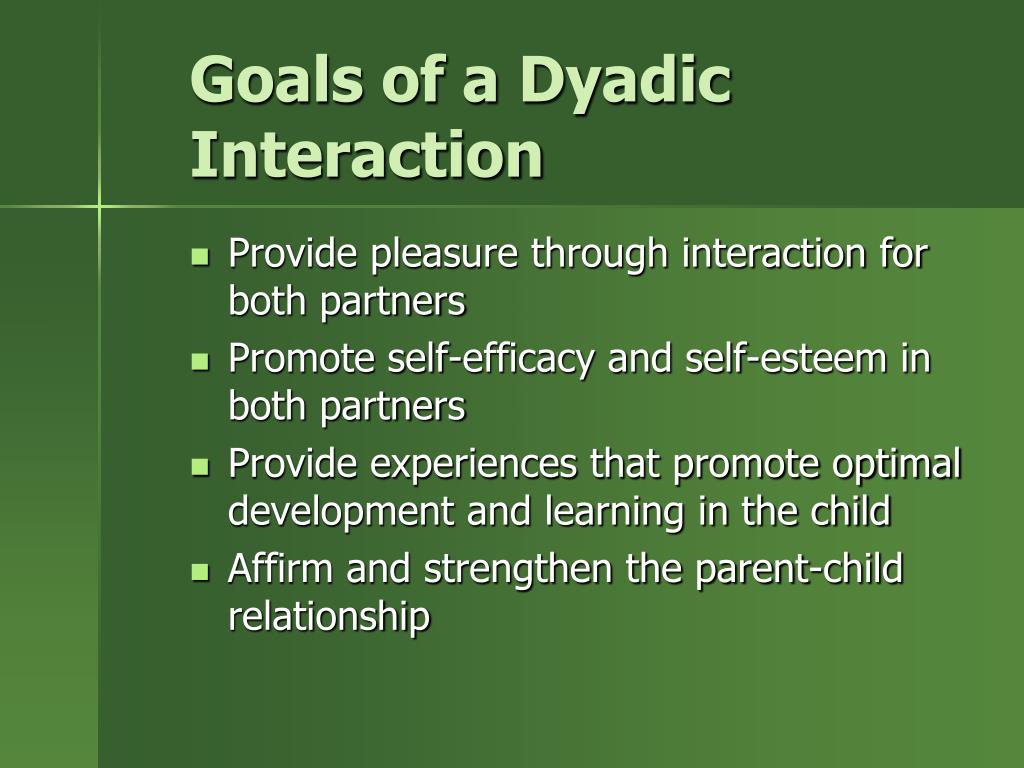 Goals of a Dyadic Interaction

- Provide pleasure through interaction for both partners
- Promote self-efficacy and self-esteem in both partners
- Provide experiences that promote optimal development and learning in the child
- Affirm and strengthen the parent-child relationship